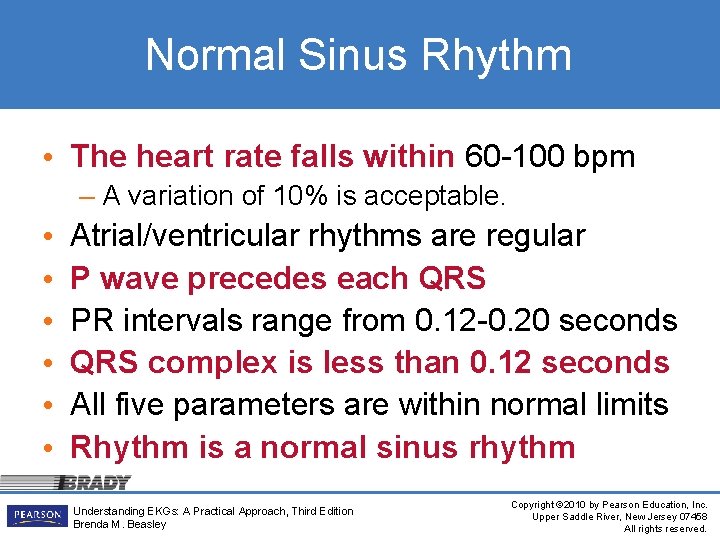 Normal Sinus Rhythm

• The heart rate falls within 60-100 bpm
– A variation of 10% is acceptable.
• Atrial/ventricular rhythms are regular
• P wave precedes each QRS
• PR intervals range from 0.12-0.20 seconds
• QRS complex is less than 0.12 seconds
• All five parameters are within normal limits
• Rhythm is a normal sinus rhythm

BRADY

PEARSON

Understanding EKGs: A Practical Approach, Third Edition
Brenda M. Beasley

Copyright ©2010 by Pearson Education, Inc.
Upper Saddle River, New Jersey 07458
All rights reserved.